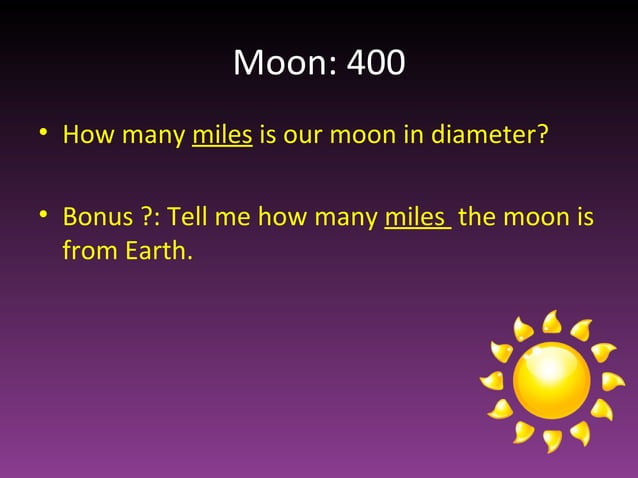 Moon: 400

• How many miles is our moon in diameter?

• Bonus ?: Tell me how many miles the moon is from Earth.